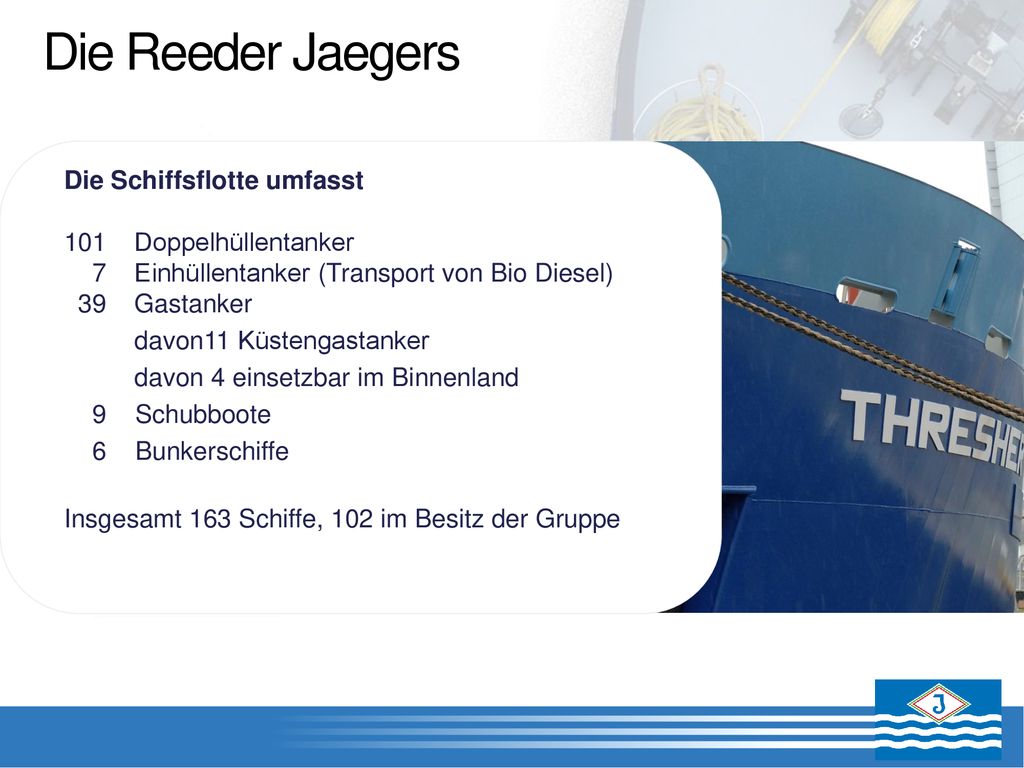 Die Reeder Jaegers

Die Schiffsflotte umfasst

101 Doppelhüllentanker
7 Einhüllentanker (Transport von Bio Diesel)
39 Gastanker
davon11 Küstengastanker
davon 4 einsetzbar im Binnenland
9 Schubboote
6 Bunkerschiffe

Insgesamt 163 Schiffe, 102 im Besitz der Gruppe

THRESHE

J